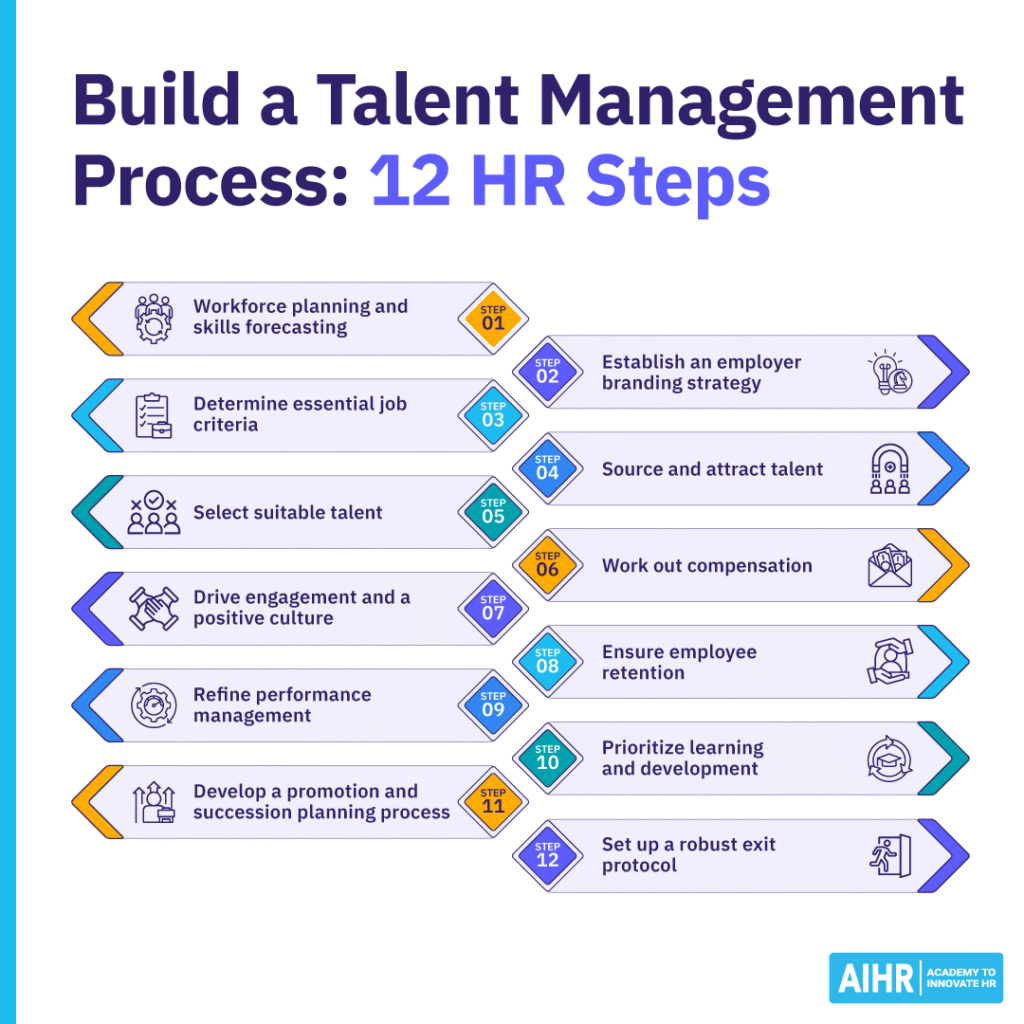 Build a Talent Management Process: 12 HR Steps

Workforce planning and skills forecasting STEP 01

STEP 02 Establish an employer branding strategy

Determine essential job criteria STEP 03

STEP 04 Source and attract talent

Select suitable talent STEP 05

STEP 06 Work out compensation

Drive engagement and a positive culture STEP 07

STEP 08 Ensure employee retention

Refine performance management STEP 09

STEP 10 Prioritize learning and development

Develop a promotion and succession planning process STEP 11

STEP 12 Set up a robust exit protocol

AIHR ACADEMY TO INNOVATE HR